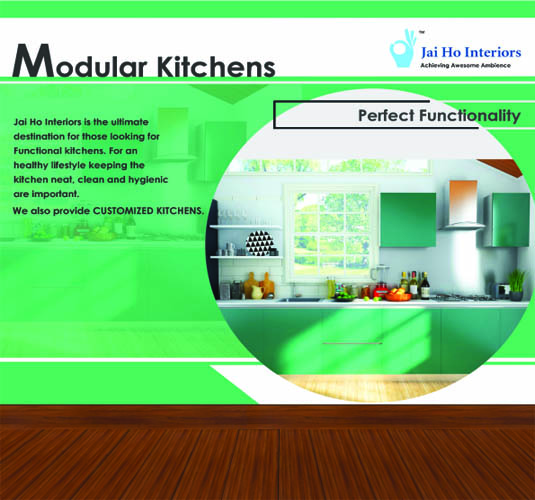 Modular Kitchens

TM
Jai Ho Interiors
Achieving Awesome Ambience

Perfect Functionality

Jai Ho Interiors is the ultimate destination for those looking for Functional kitchens. For an healthy lifestyle keeping the kitchen neat, clean and hygienic are important.

We also provide CUSTOMIZED KITCHENS.